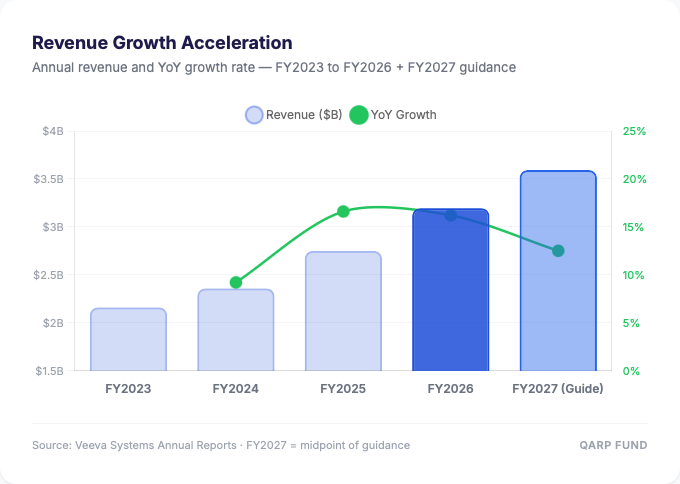 Revenue Growth Acceleration

Annual revenue and YoY growth rate — FY2023 to FY2026 + FY2027 guidance

Revenue ($B) YoY Growth

$4B
$3.5B
$3B
$2.5B
$2B
$1.5B

25%
20%
15%
10%
5%
0%

FY2023 FY2024 FY2025 FY2026 FY2027 (Guide)

Source: Veeva Systems Annual Reports · FY2027 = midpoint of guidance

QARP FUND